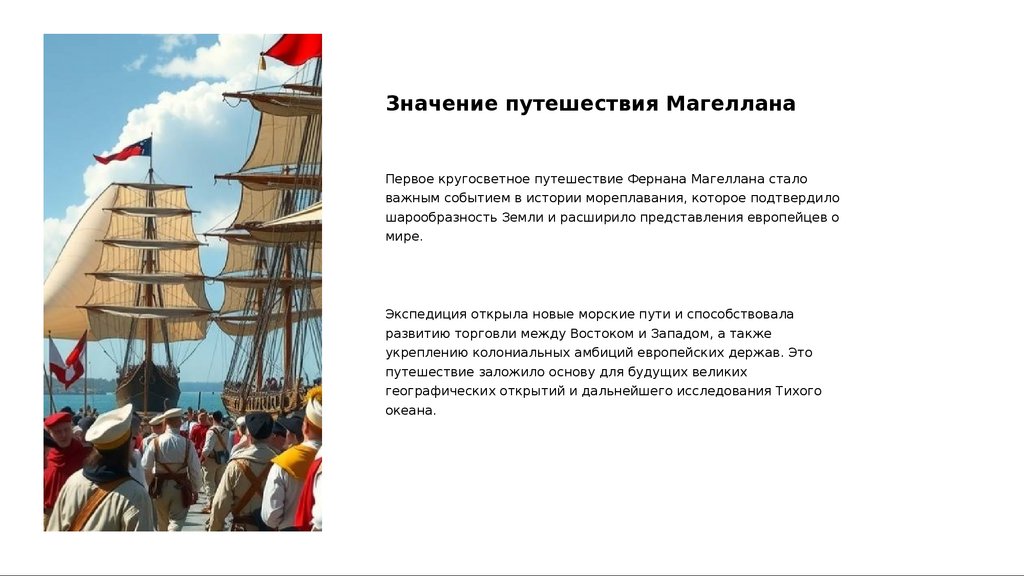 Значение путешествия Магеллана

Первое кругосветное путешествие Фернана Магеллана стало важным событием в истории мореплавания, которое подтвердило шарообразность Земли и расширило представления европейцев о мире.

Экспедиция открыла новые морские пути и способствовала развитию торговли между Востоком и Западом, а также укреплению колониальных амбиций европейских держав. Это путешествие заложило основу для будущих великих географических открытий и дальнейшего исследования Тихого океана.